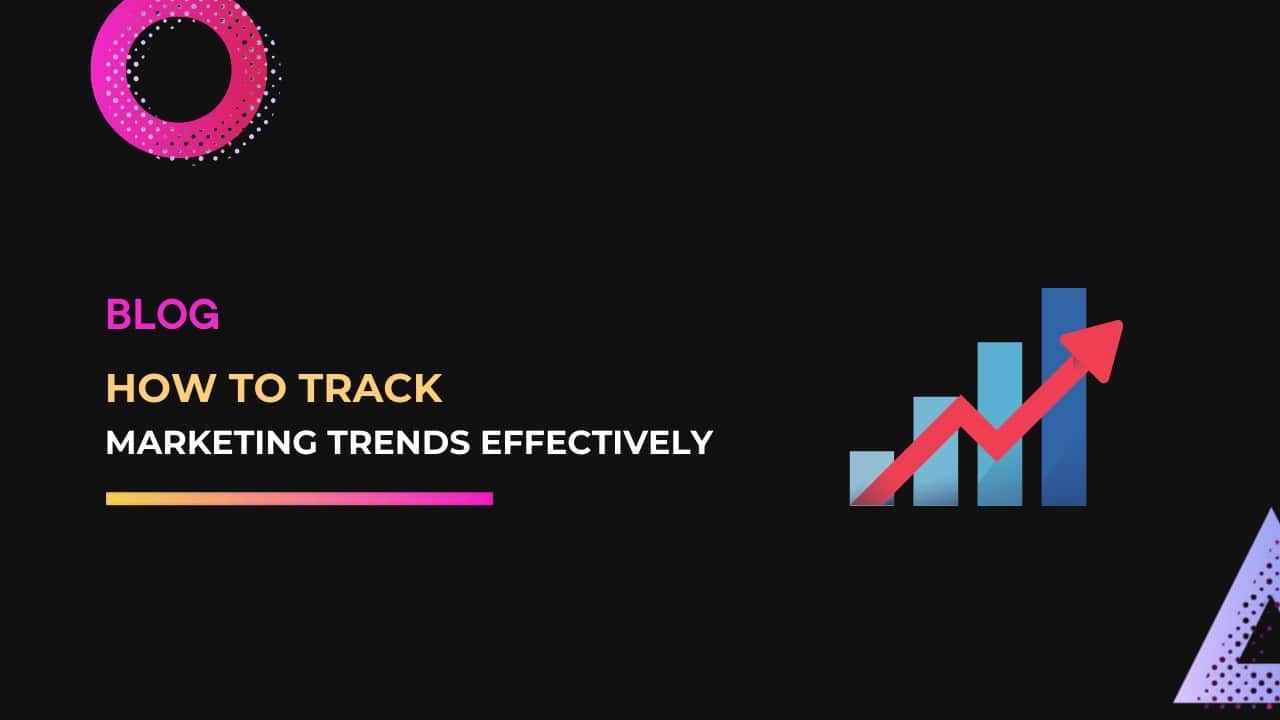 BLOG

HOW TO TRACK

MARKETING TRENDS EFFECTIVELY